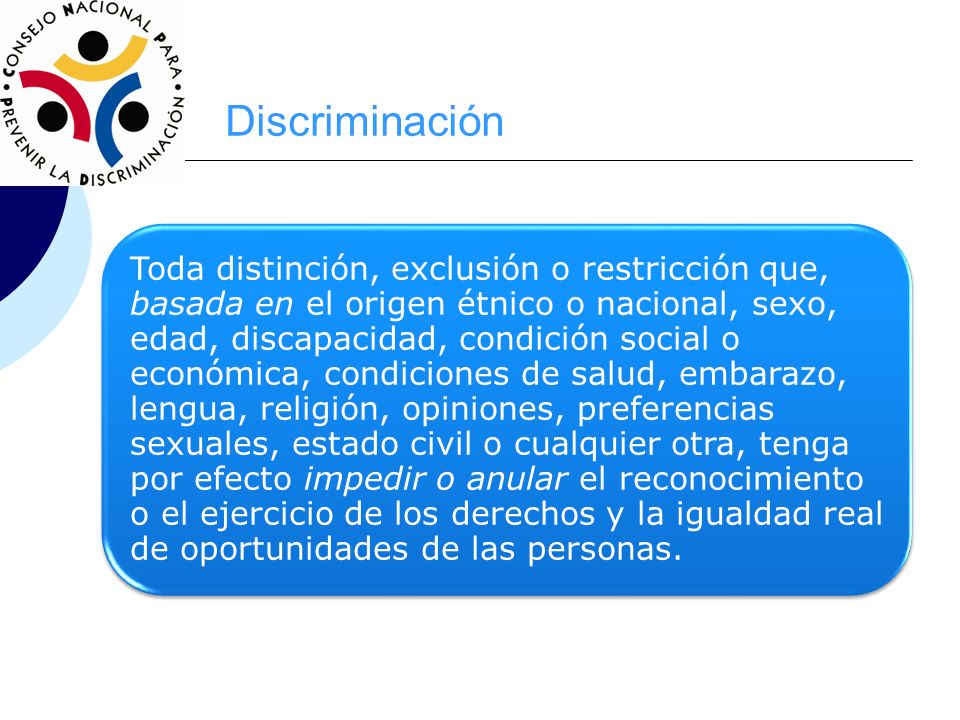 CONSEJO NACIONAL PARA PREVENIR LA DISCRIMINACIÓN

Discriminación

Toda distinción, exclusión o restricción que, basada en el origen étnico o nacional, sexo, edad, discapacidad, condición social o económica, condiciones de salud, embarazo, lengua, religión, opiniones, preferencias sexuales, estado civil o cualquier otra, tenga por efecto impedir o anular el reconocimiento o el ejercicio de los derechos y la igualdad real de oportunidades de las personas.